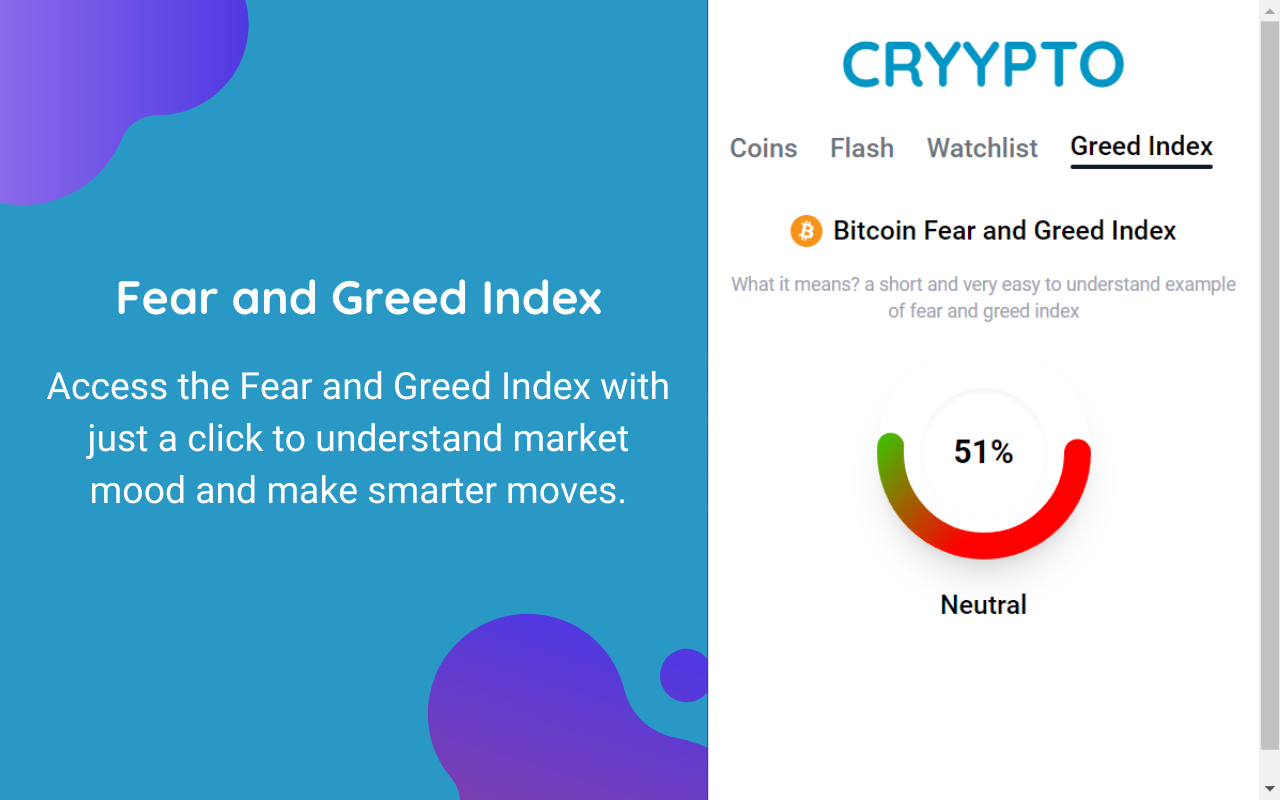 Fear and Greed Index

Access the Fear and Greed Index with just a click to understand market mood and make smarter moves.

CRYYPTO

Coins Flash Watchlist Greed Index

Bitcoin Fear and Greed Index

What it means? a short and very easy to understand example of fear and greed index

51%

Neutral